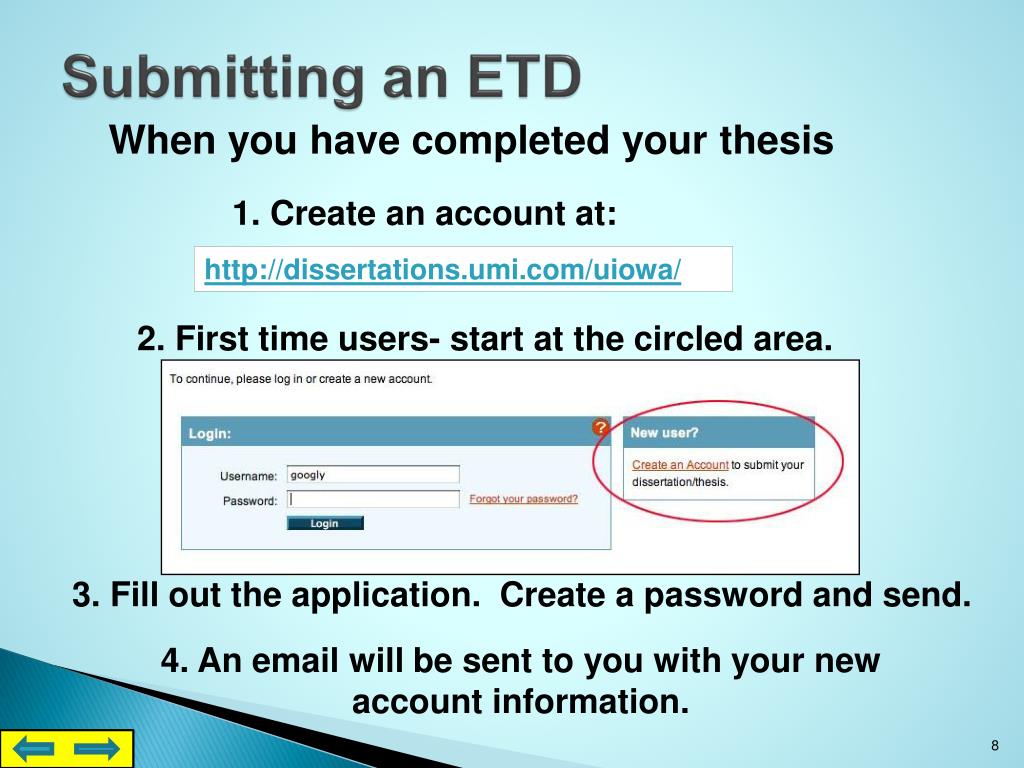 Submitting an ETD

When you have completed your thesis

1. Create an account at:

http://dissertations.umi.com/uiowa/

2. First time users- start at the circled area.

To continue, please log in or create a new account.

Login:

?

Username: googly

Password:

Forgot your password?

Login

New user?

Create an Account to submit your dissertation/thesis.

3. Fill out the application. Create a password and send.

4. An email will be sent to you with your new account information.

8